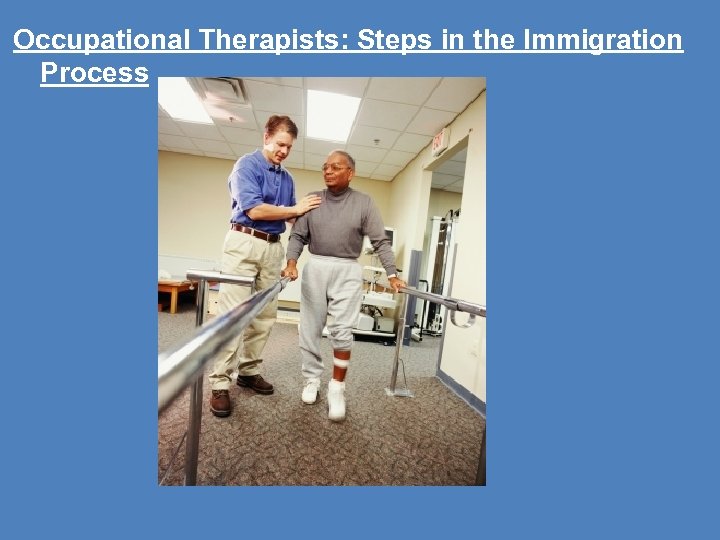 Occupational Therapists: Steps in the Immigration Process

EXIT